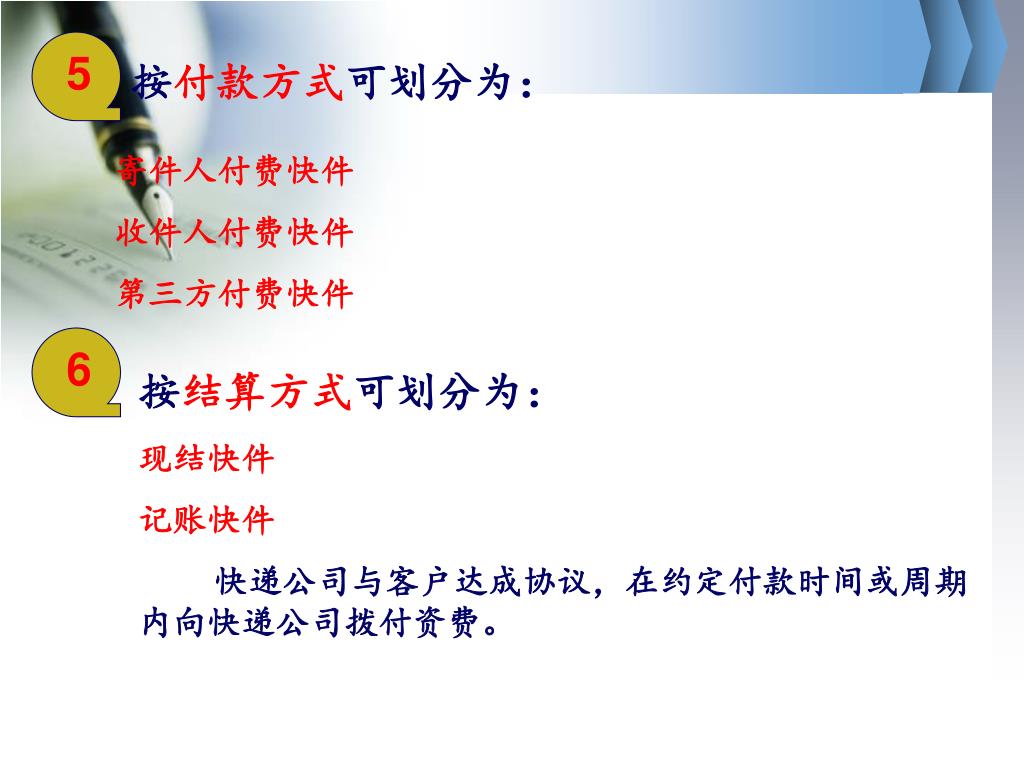 5

按付款方式可划分为：

寄件人付费快件

收件人付费快件

第三方付费快件

6

按结算方式可划分为：

现结快件

记账快件

快递公司与客户达成协议，在约定付款时间或周期内向快递公司拨付资费。